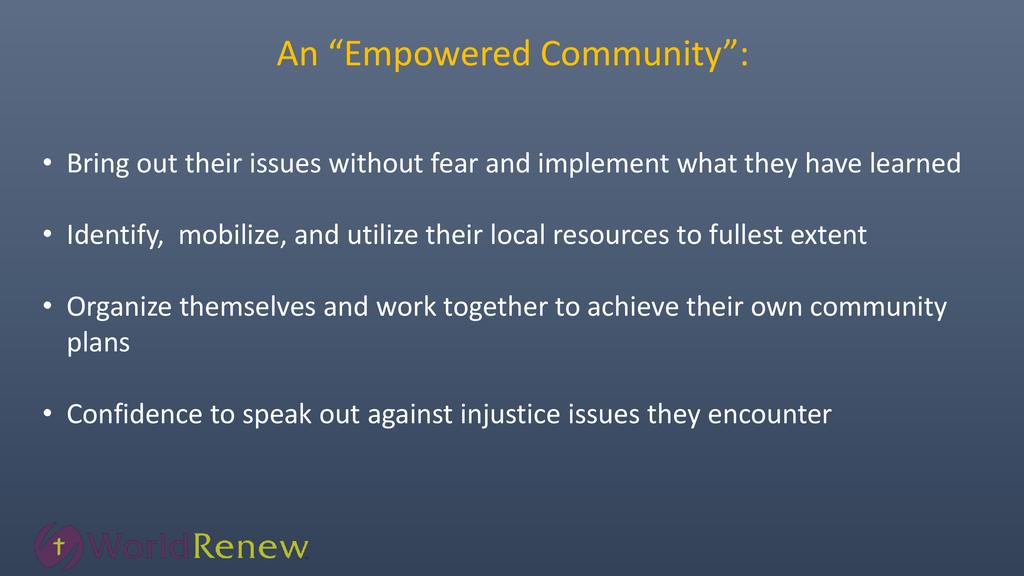 An “Empowered Community”:

• Bring out their issues without fear and implement what they have learned

• Identify, mobilize, and utilize their local resources to fullest extent

• Organize themselves and work together to achieve their own community plans

• Confidence to speak out against injustice issues they encounter

WorldRenew